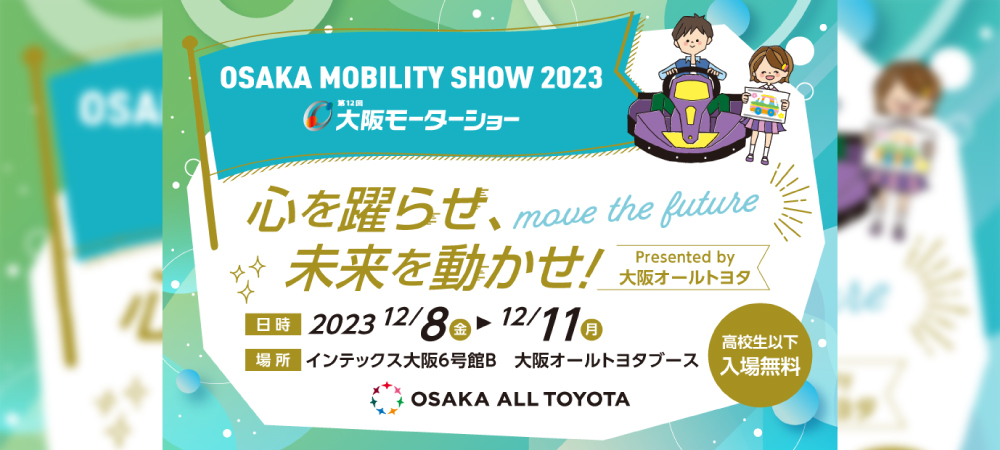 OSAKA MOBILITY SHOW 2023
第12回
大阪モーターショー

心を躍らせ、move the future
未来を動かせ!

Presented by
大阪オールトヨタ

日時 2023 12/8 金 ▶ 12/11 月
場所 インテックス大阪6号館B 大阪オールトヨタブース

高校生以下
入場無料

OSAKA ALL TOYOTA